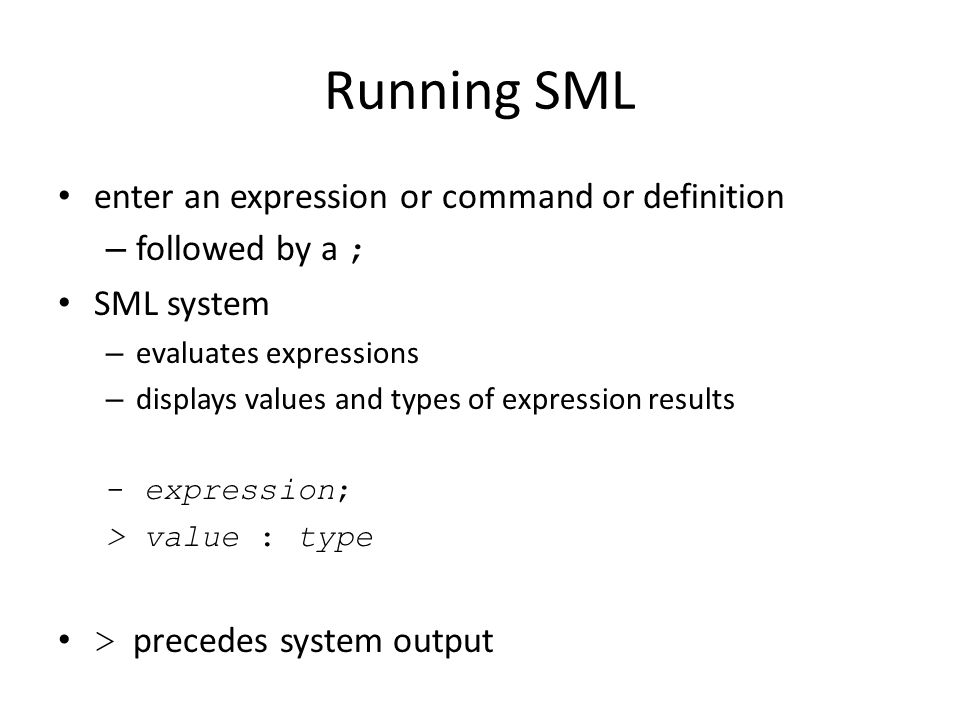 Running SML

• enter an expression or command or definition
– followed by a ;

• SML system
– evaluates expressions
– displays values and types of expression results

- expression;
> value : type

• > precedes system output